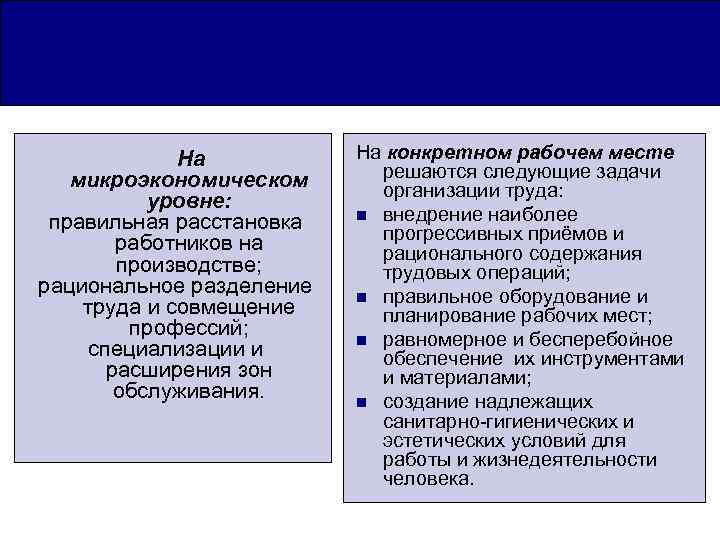 На микроэкономическом уровне:
правильная расстановка работников на производстве;
рациональное разделение труда и совмещение профессий;
специализации и расширения зон обслуживания.

На конкретном рабочем месте решаются следующие задачи организации труда:
- внедрение наиболее прогрессивных приёмов и рационального содержания трудовых операций;
- правильное оборудование и планирование рабочих мест;
- равномерное и бесперебойное обеспечение их инструментами и материалами;
- создание надлежащих санитарно-гигиенических и эстетических условий для работы и жизнедеятельности человека.